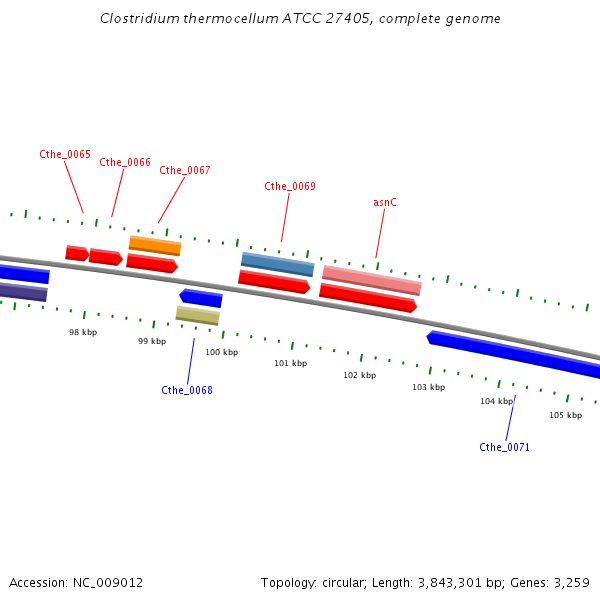 Clostridium thermocellum ATCC 27405, complete genome

Cthe_0065

Cthe_0066

Cthe_0067

Cthe_0069

asnC

98 kbp

99 kbp

100 kbp

101 kbp

102 kbp

103 kbp

104 kbp

105 kbp

Cthe_0068

Cthe_0071

Accession: NC_009012

Topology: circular; Length: 3,843,301 bp; Genes: 3,259